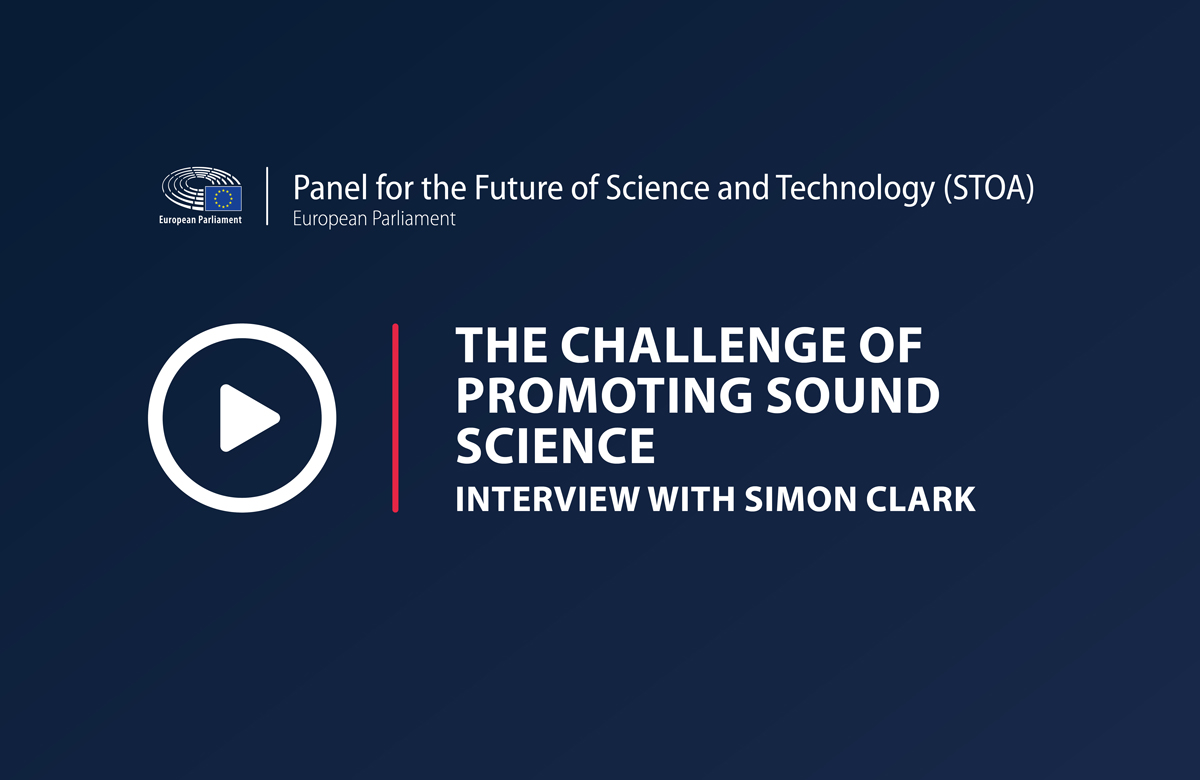 European Parliament

Panel for the Future of Science and Technology (STOA)
European Parliament

THE CHALLENGE OF PROMOTING SOUND SCIENCE
INTERVIEW WITH SIMON CLARK